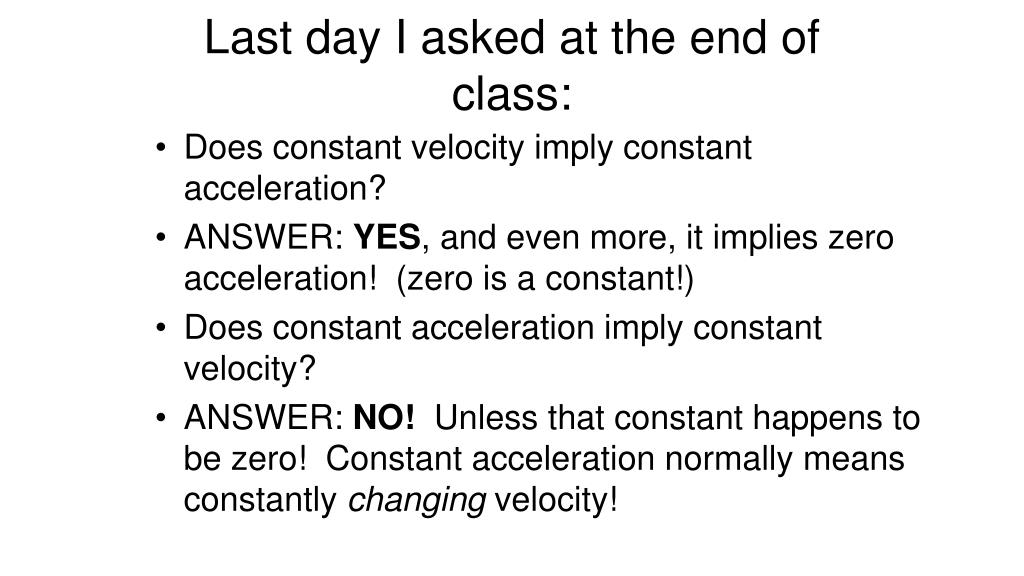 Last day I asked at the end of class:

• Does constant velocity imply constant acceleration?
• ANSWER: YES, and even more, it implies zero acceleration! (zero is a constant!)
• Does constant acceleration imply constant velocity?
• ANSWER: NO! Unless that constant happens to be zero! Constant acceleration normally means constantly changing velocity!